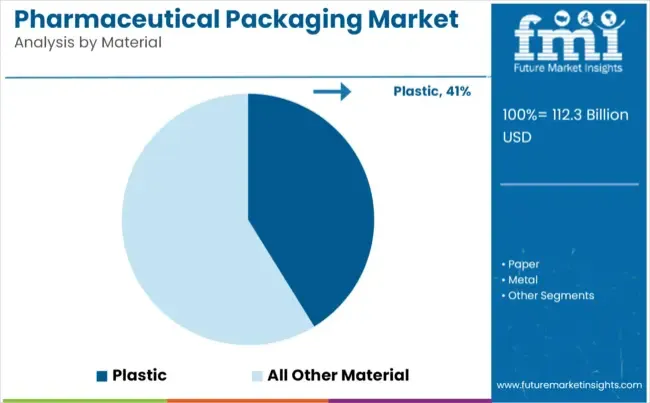 Pharmaceutical Packaging Market
Analysis by Material

fmi
Future Market Insights

Plastic, 41%

100%= 112.3 Billion USD

• Paper
• Metal
• Other Segments

Plastic
All Other Material

www.futuremarketinsights.com